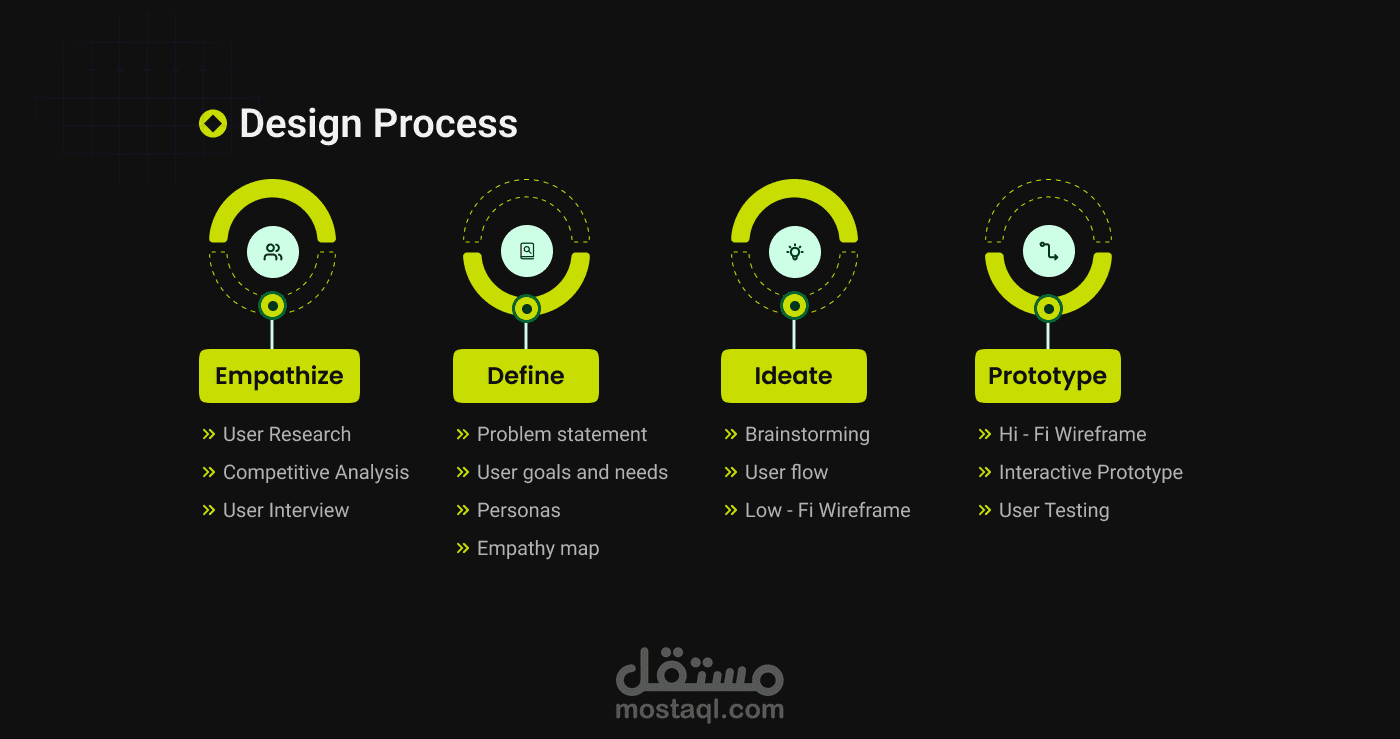 Design Process

Empathize

» User Research
» Competitive Analysis
» User Interview

Define

» Problem statement
» User goals and needs
» Personas
» Empathy map

Ideate

» Brainstorming
» User flow
» Low - Fi Wireframe

Prototype

» Hi - Fi Wireframe
» Interactive Prototype
» User Testing

مستقل
mostaql.com